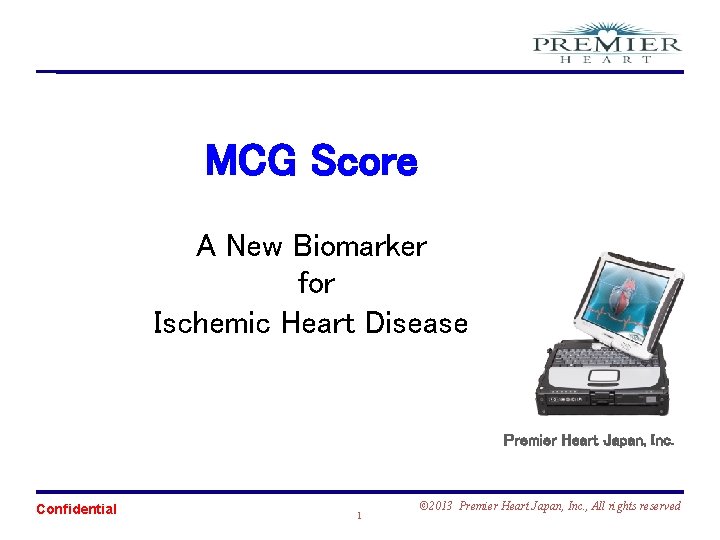 PREMIER
HEART

MCG Score

A New Biomarker
for
Ischemic Heart Disease

Premier Heart Japan, Inc.

Confidential

1

©2013 Premier Heart Japan, Inc., All rights reserved